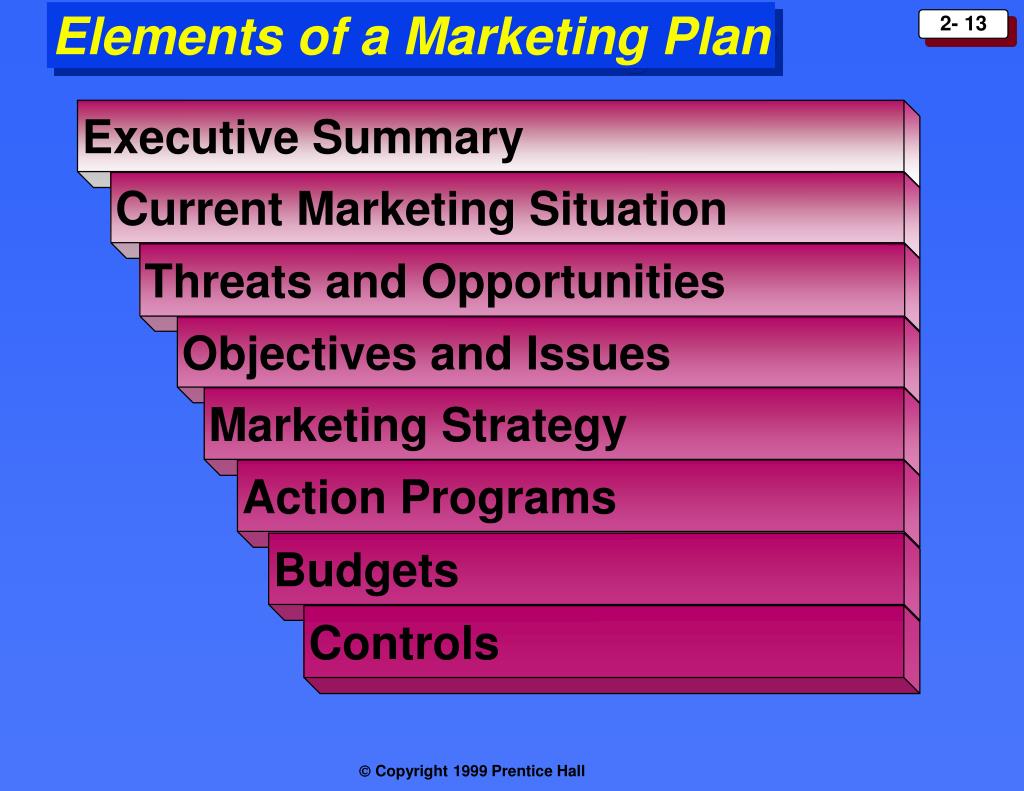 Elements of a Marketing Plan

2- 13

Executive Summary

Current Marketing Situation

Threats and Opportunities

Objectives and Issues

Marketing Strategy

Action Programs

Budgets

Controls

© Copyright 1999 Prentice Hall